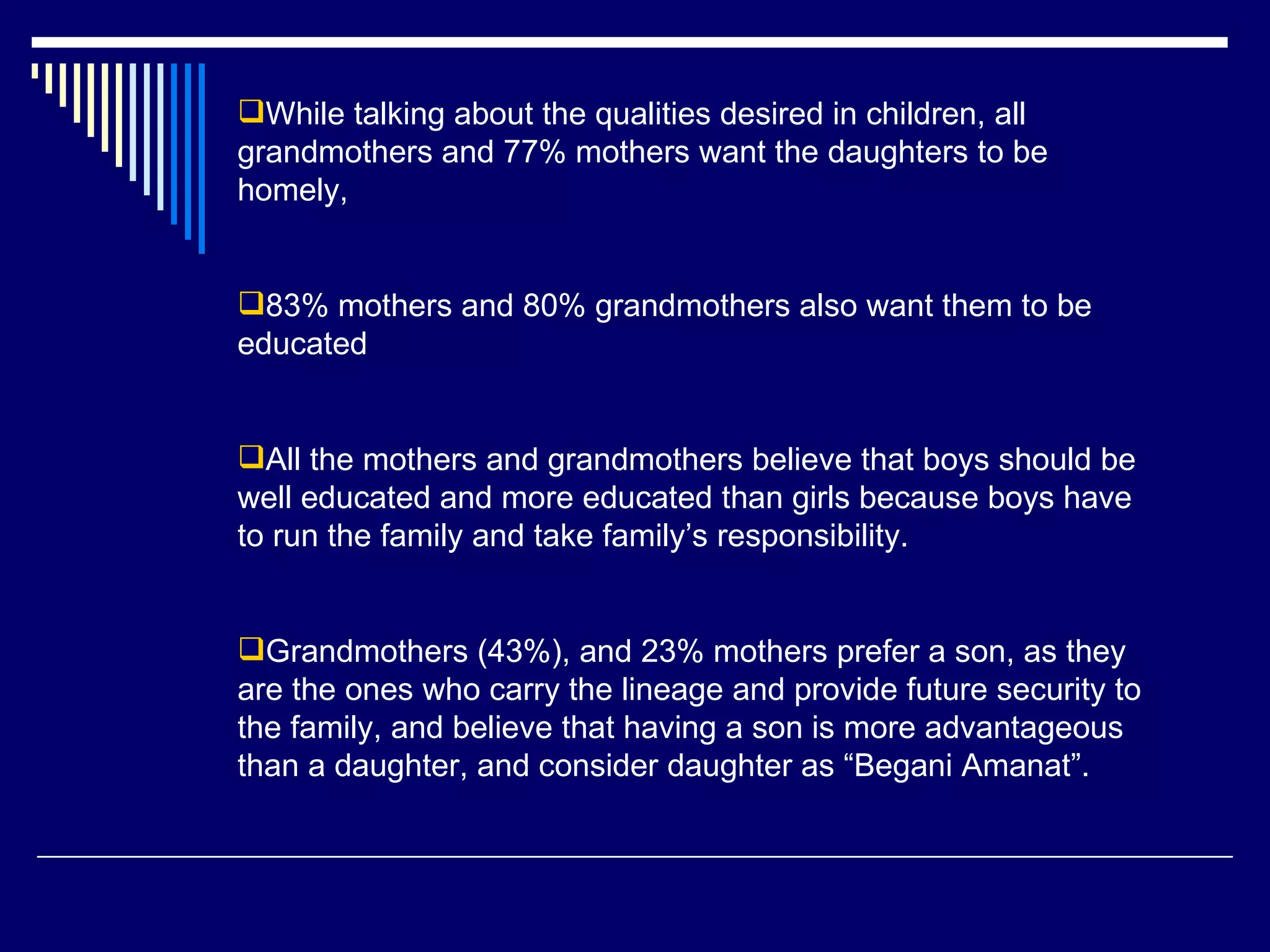 ❑While talking about the qualities desired in children, all grandmothers and 77% mothers want the daughters to be homely,

❑83% mothers and 80% grandmothers also want them to be educated

❑All the mothers and grandmothers believe that boys should be well educated and more educated than girls because boys have to run the family and take family’s responsibility.

❑Grandmothers (43%), and 23% mothers prefer a son, as they are the ones who carry the lineage and provide future security to the family, and believe that having a son is more advantageous than a daughter, and consider daughter as “Begani Amanat”.